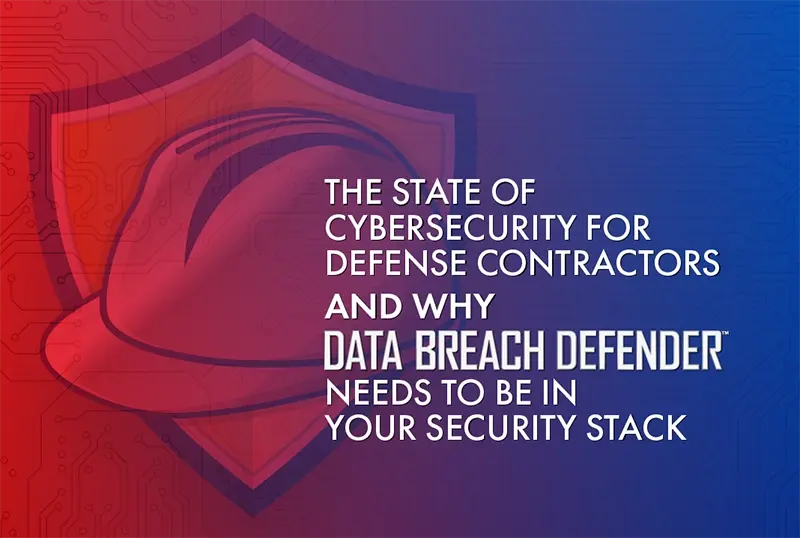 THE STATE OF CYBERSECURITY FOR DEFENSE CONTRACTORS AND WHY DATA BREACH DEFENDER™ NEEDS TO BE IN YOUR SECURITY STACK